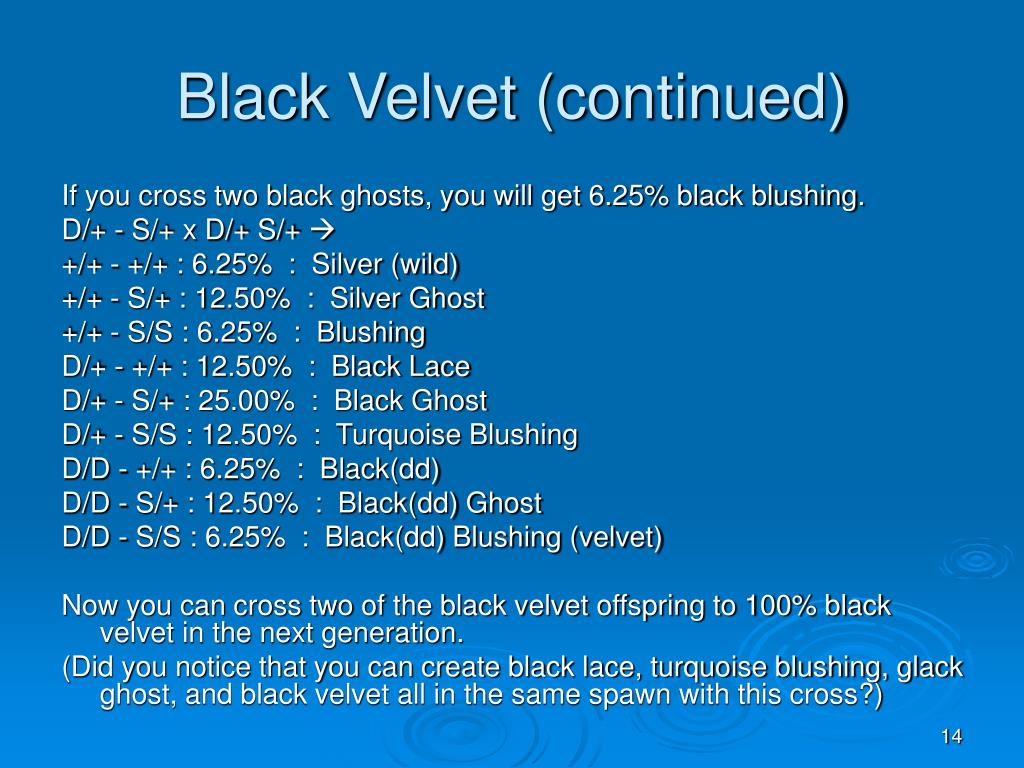 Black Velvet (continued)

If you cross two black ghosts, you will get 6.25% black blushing.
D/+ - S/+ x D/+ S/+ →
+/+ - +/+ : 6.25% : Silver (wild)
+/+ - S/+ : 12.50% : Silver Ghost
+/+ - S/S : 6.25% : Blushing
D/+ - +/+ : 12.50% : Black Lace
D/+ - S/+ : 25.00% : Black Ghost
D/+ - S/S : 12.50% : Turquoise Blushing
D/D - +/+ : 6.25% : Black(dd)
D/D - S/+ : 12.50% : Black(dd) Ghost
D/D - S/S : 6.25% : Black(dd) Blushing (velvet)

Now you can cross two of the black velvet offspring to 100% black velvet in the next generation.
(Did you notice that you can create black lace, turquoise blushing, glack ghost, and black velvet all in the same spawn with this cross?)

14